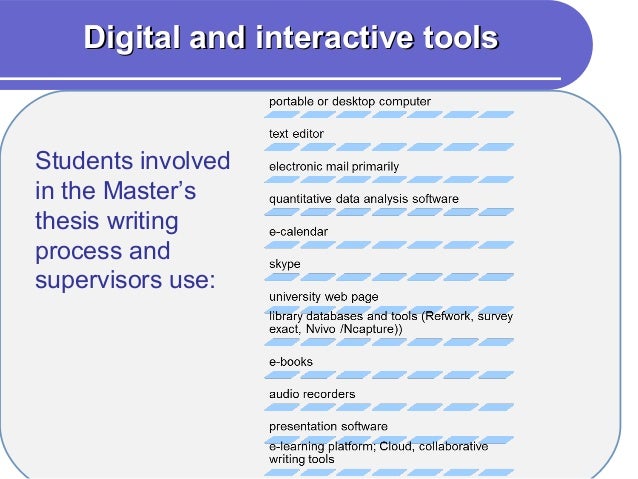 Digital and interactive tools

Students involved in the Master's thesis writing process and supervisors use:

portable or desktop computer

text editor

electronic mail primarily

quantitative data analysis software

e-calendar

skype

university web page

library databases and tools (Refwork, survey exact, Nvivo /Ncapture))

e-books

audio recorders

presentation software

e-learning platform; Cloud, collaborative writing tools